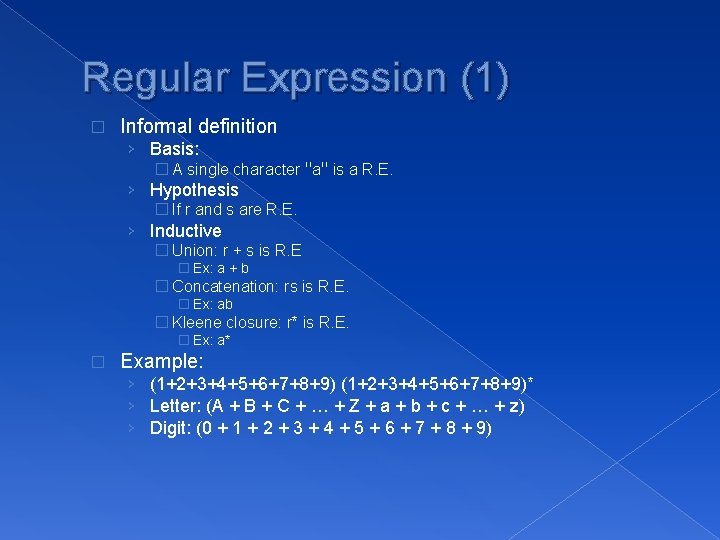 Regular Expression (1)

Informal definition

Basis:

A single character "a" is a R.E.

Hypothesis

If r and s are R.E.

Inductive

Union: r + s is R.E

Ex: a + b

Concatenation: rs is R.E.

Ex: ab

Kleene closure: r* is R.E.

Ex: a*

Example:

(1+2+3+4+5+6+7+8+9) (1+2+3+4+5+6+7+8+9)*

Letter: (A + B + C + … + Z + a + b + c + … + z)

Digit: (0 + 1 + 2 + 3 + 4 + 5 + 6 + 7 + 8 + 9)